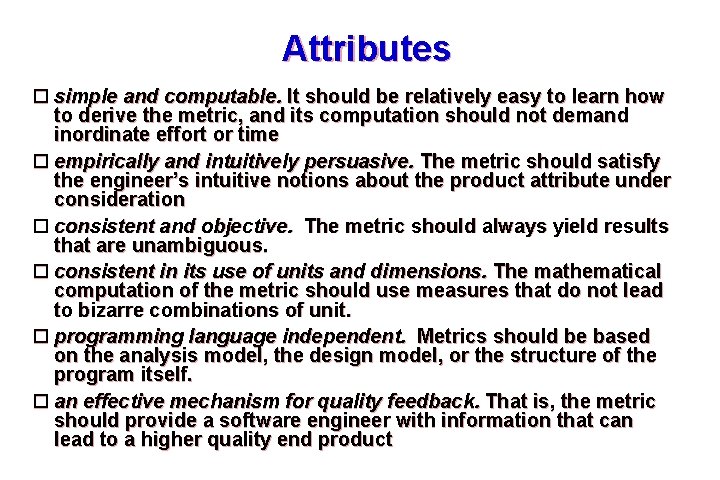 Attributes

□ simple and computable. It should be relatively easy to learn how to derive the metric, and its computation should not demand inordinate effort or time

□ empirically and intuitively persuasive. The metric should satisfy the engineer's intuitive notions about the product attribute under consideration

□ consistent and objective. The metric should always yield results that are unambiguous.

□ consistent in its use of units and dimensions. The mathematical computation of the metric should use measures that do not lead to bizarre combinations of unit.

□ programming language independent. Metrics should be based on the analysis model, the design model, or the structure of the program itself.

□ an effective mechanism for quality feedback. That is, the metric should provide a software engineer with information that can lead to a higher quality end product